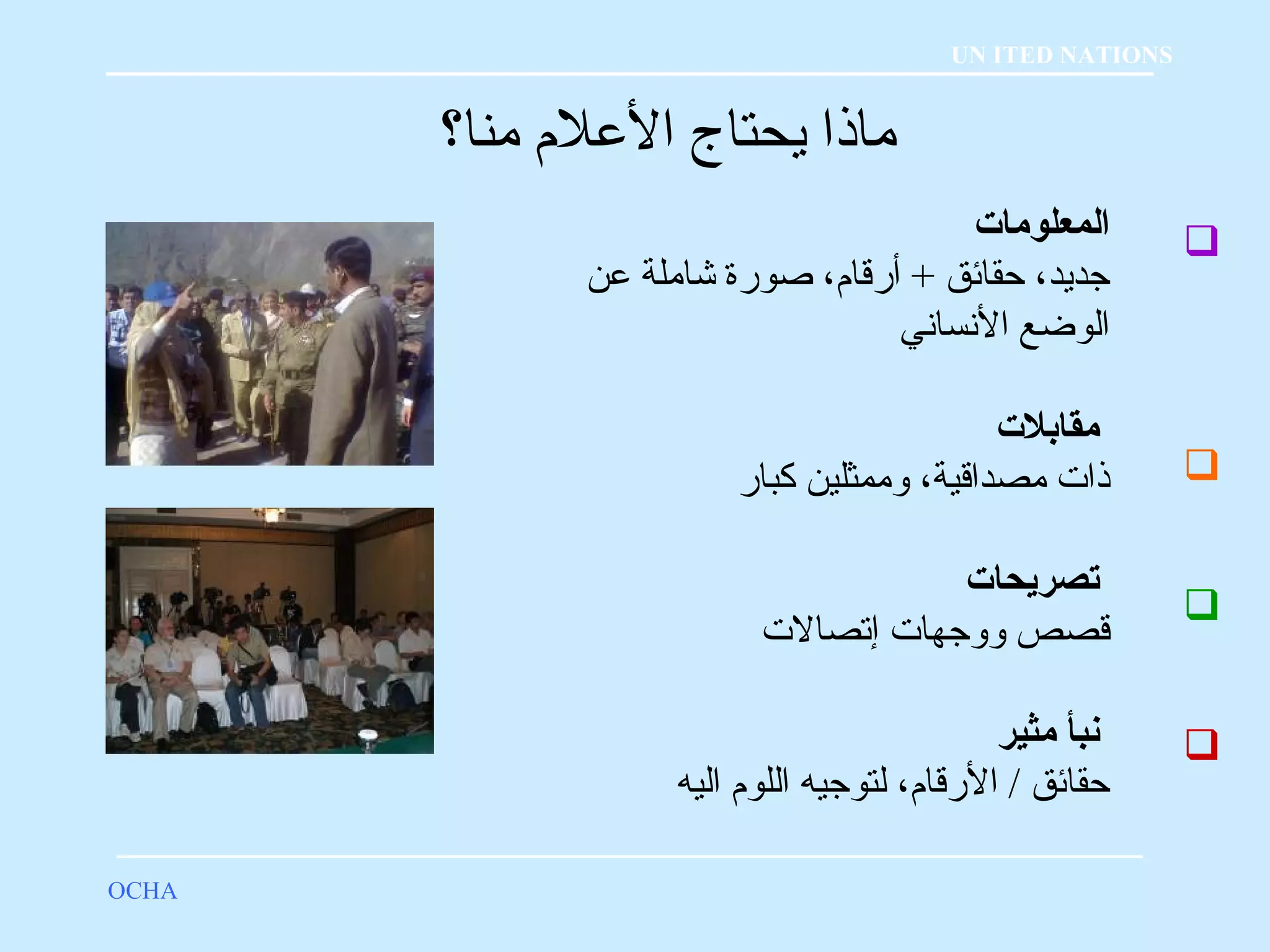 UN ITED NATIONS

ماذا يحتاج الأعلام منا؟

المعلومات
جديد، حقائق + أرقام، صورة شاملة عن الوضع الأنساني

مقابلات
ذات مصداقية، وممثلين كبار

تصريحات
قصص ووجهات إتصالات

نبأ مثير
حقائق / الأرقام، لتوجيه اللوم اليه

OCHA